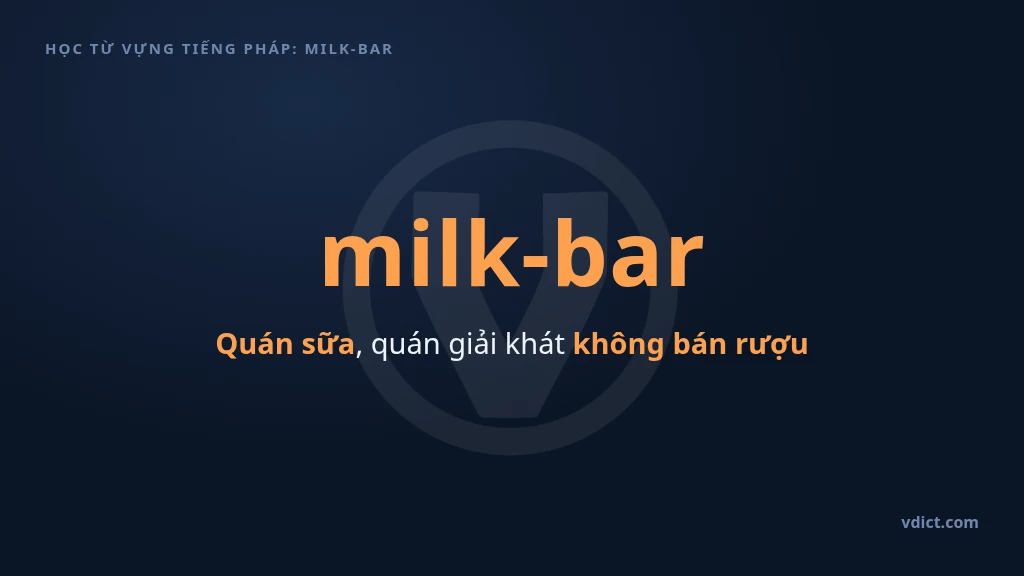 HỌC TỪ VỰNG TIẾNG PHÁP: MILK-BAR

milk-bar

Quán sữa, quán giải khát không bán rượu

vdict.com